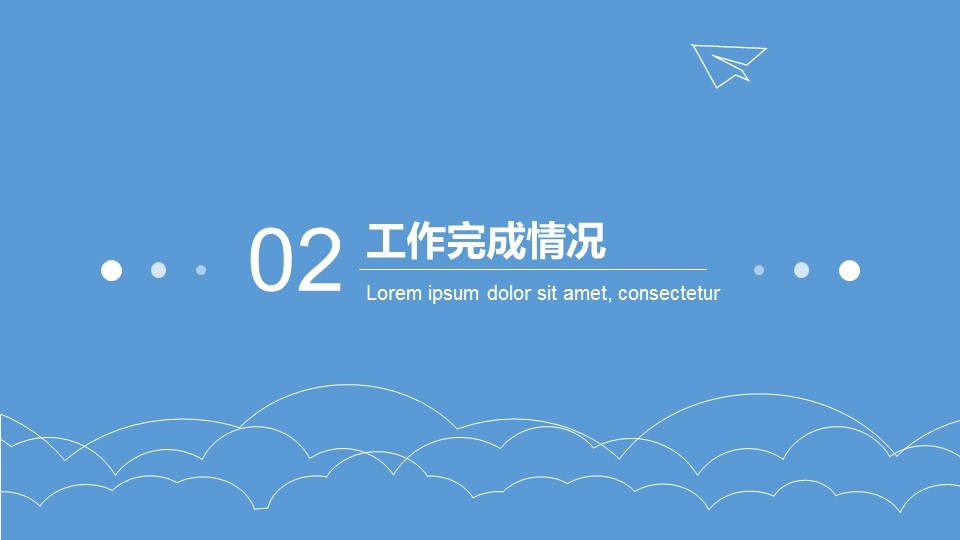 02

工作完成情况

Lorem ipsum dolor sit amet, consectetur